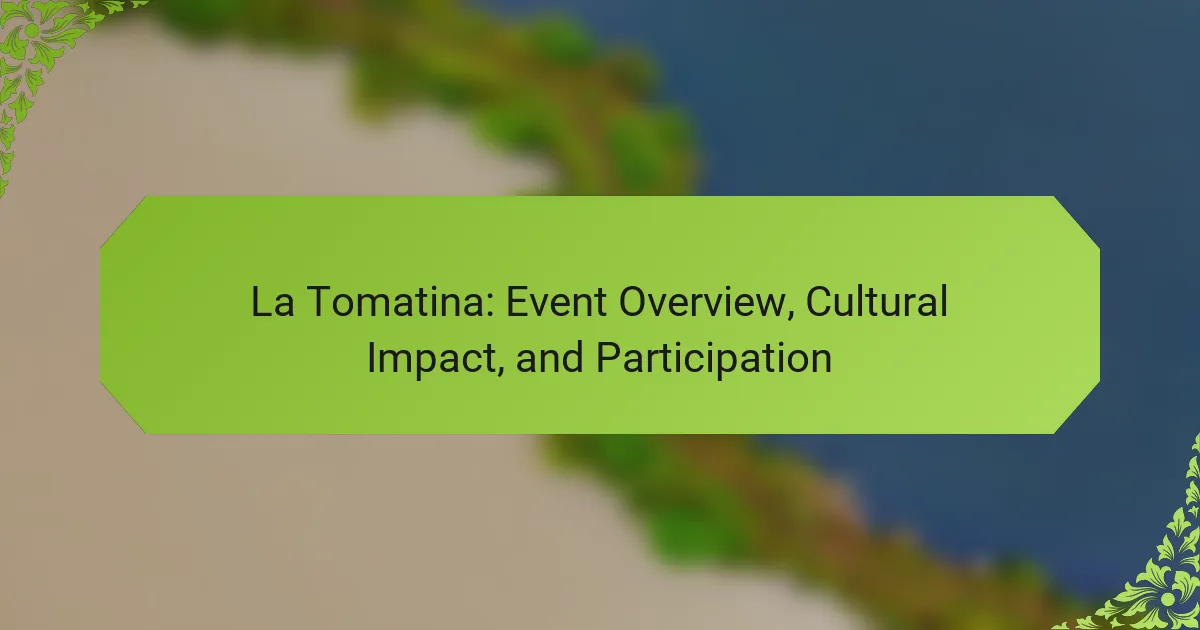 La Tomatina: Event Overview, Cultural Impact, and Participation